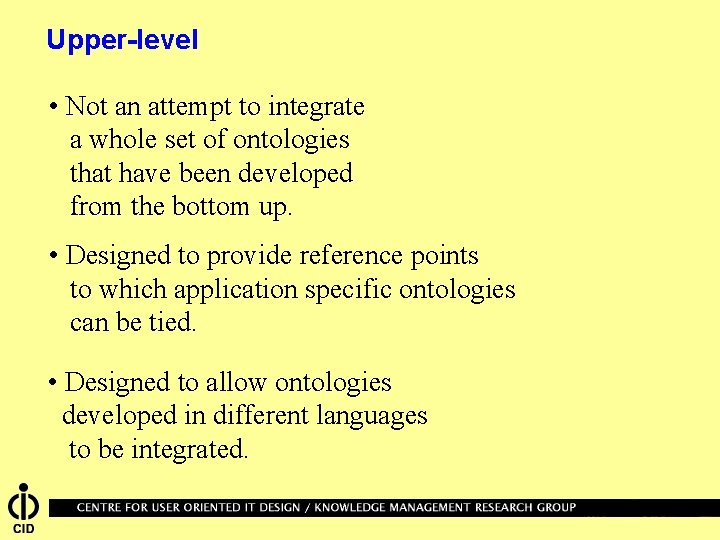 Upper-level

• Not an attempt to integrate a whole set of ontologies that have been developed from the bottom up.

• Designed to provide reference points to which application specific ontologies can be tied.

• Designed to allow ontologies developed in different languages to be integrated.

CID

CENTRE FOR USER ORIENTED IT DESIGN / KNOWLEDGE MANAGEMENT RESEARCH GROUP